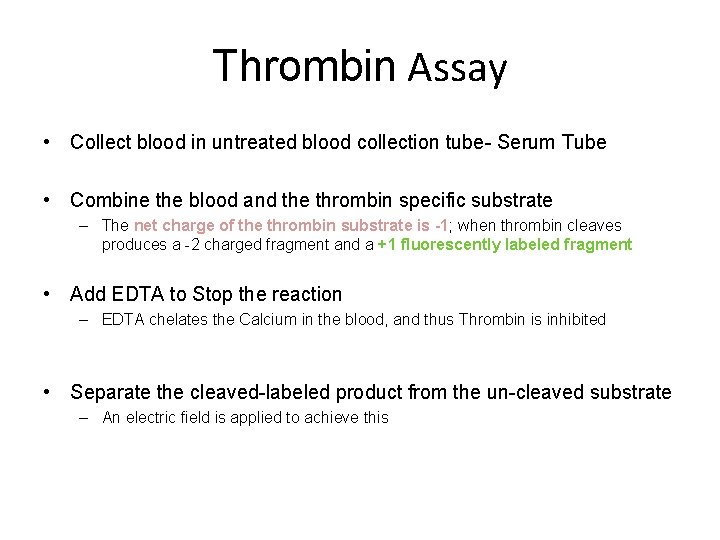 Thrombin Assay

• Collect blood in untreated blood collection tube- Serum Tube

• Combine the blood and the thrombin specific substrate
– The net charge of the thrombin substrate is -1; when thrombin cleaves produces a -2 charged fragment and a +1 fluorescently labeled fragment

• Add EDTA to Stop the reaction
– EDTA chelates the Calcium in the blood, and thus Thrombin is inhibited

• Separate the cleaved-labeled product from the un-cleaved substrate
– An electric field is applied to achieve this